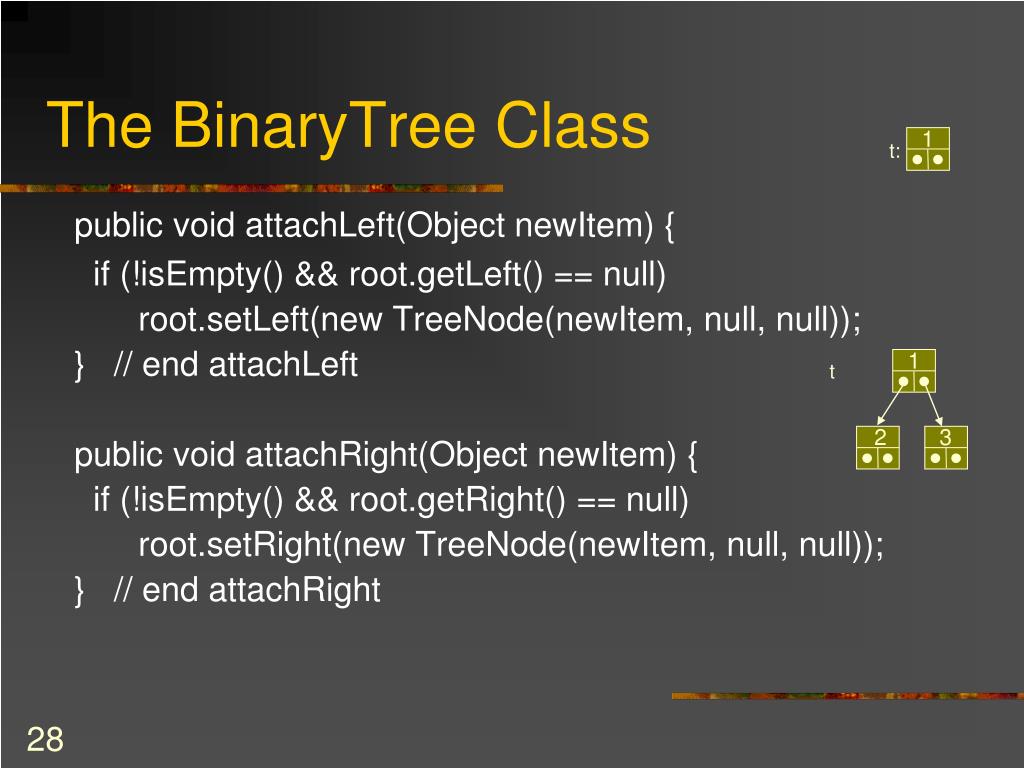 The BinaryTree Class

t: 1

public void attachLeft(Object newItem) {
if (!isEmpty() && root.getLeft() == null)
root.setLeft(new TreeNode(newItem, null, null));
} // end attachLeft

t 1

2 3

public void attachRight(Object newItem) {
if (!isEmpty() && root.getRight() == null)
root.setRight(new TreeNode(newItem, null, null));
} // end attachRight

28